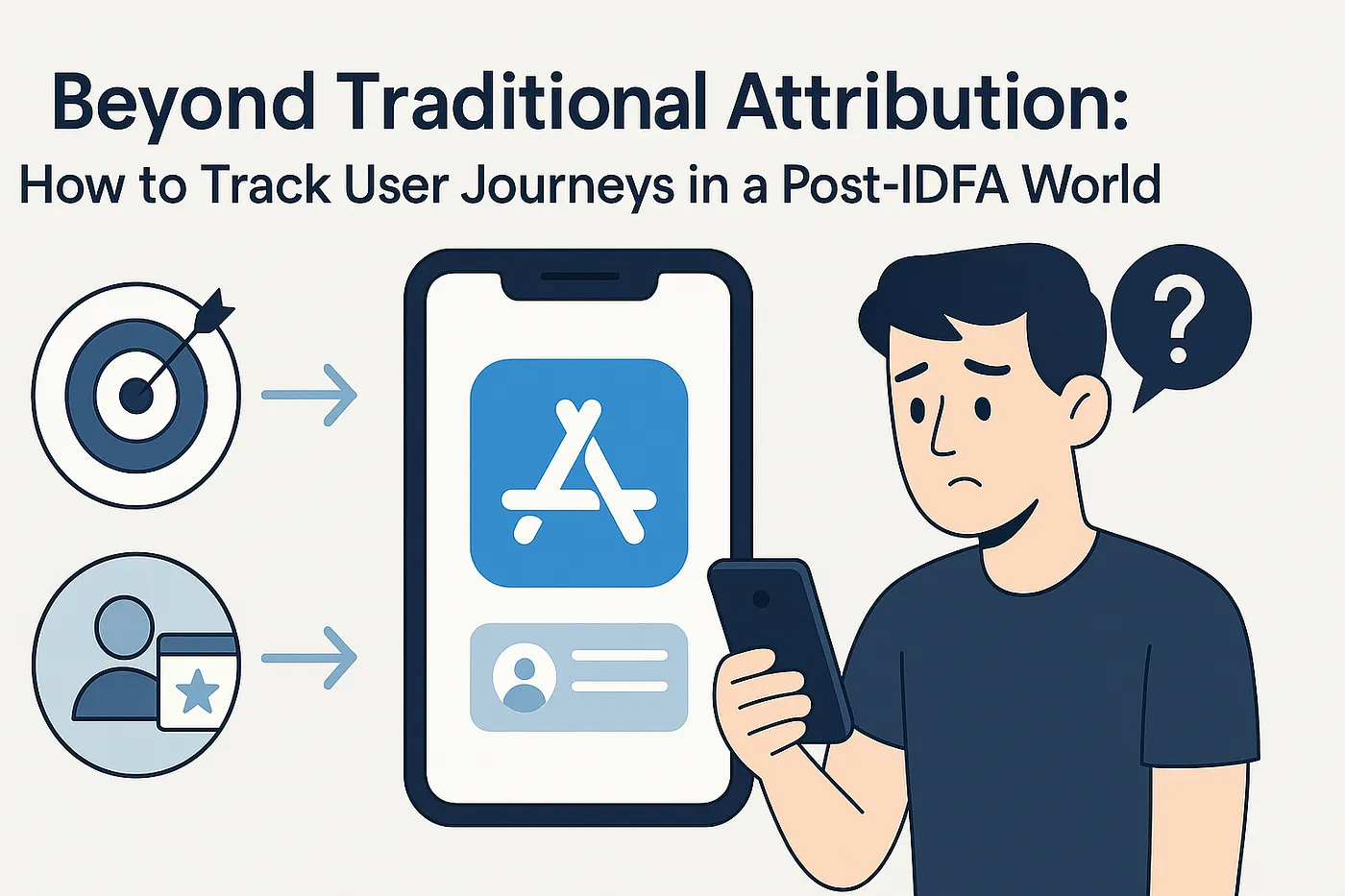 Beyond Traditional Attribution:
How to Track User Journeys in a Post-IDFA World

?